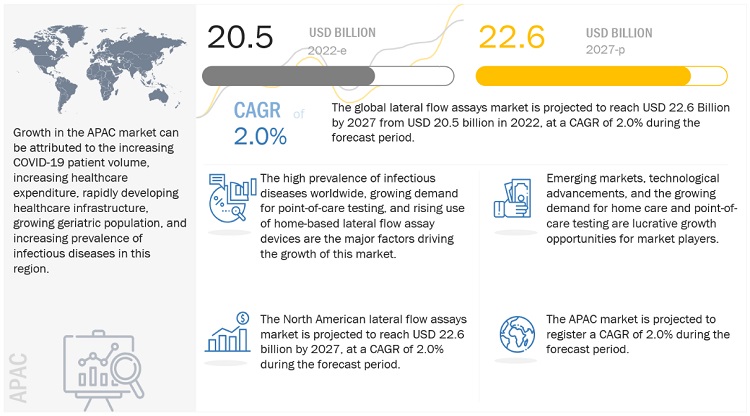 Growth in the APAC market can be attributed to the increasing COVID-19 patient volume, increasing healthcare expenditure, rapidly developing healthcare infrastructure, growing geriatric population, and increasing prevalence of infectious diseases in this region.

APAC

20.5 USD BILLION 2022-e

22.6 USD BILLION 2027-p

CAGR of 2.0%

The global lateral flow assays market is projected to reach USD 22.6 Billion by 2027 from USD 20.5 billion in 2022, at a CAGR of 2.0% during the forecast period.

The high prevalence of infectious diseases worldwide, growing demand for point-of-care testing, and rising use of home-based lateral flow assay devices are the major factors driving the growth of this market.

Emerging markets, technological advancements, and the growing demand for home care and point-of-care testing are lucrative growth opportunities for market players.

The North American lateral flow assays market is projected to reach USD 22.6 billion by 2027, at a CAGR of 2.0% during the forecast period.

The APAC market is projected to register a CAGR of 2.0% during the forecast period.